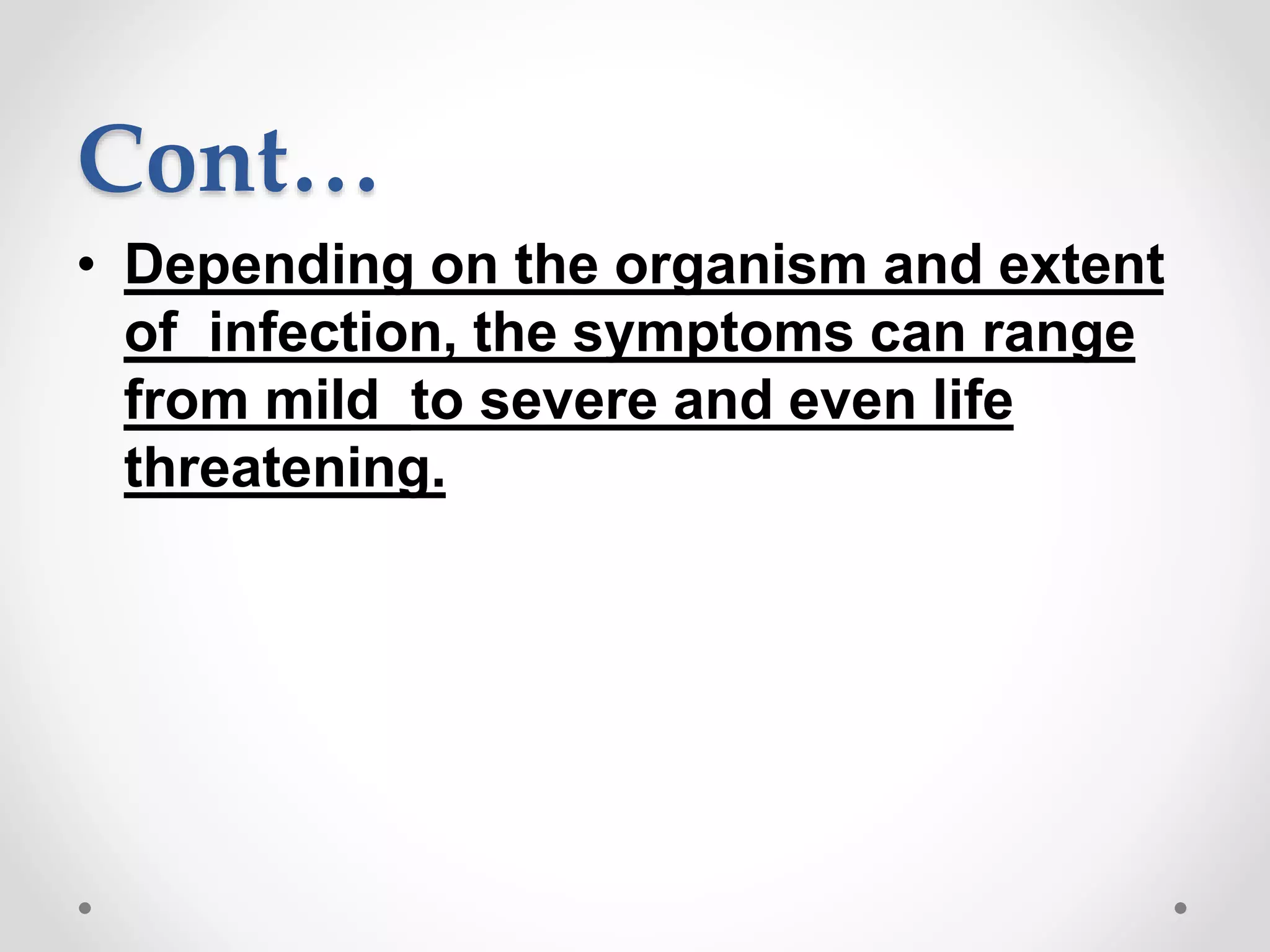 Cont…

• Depending on the organism and extent of infection, the symptoms can range from mild to severe and even life threatening.